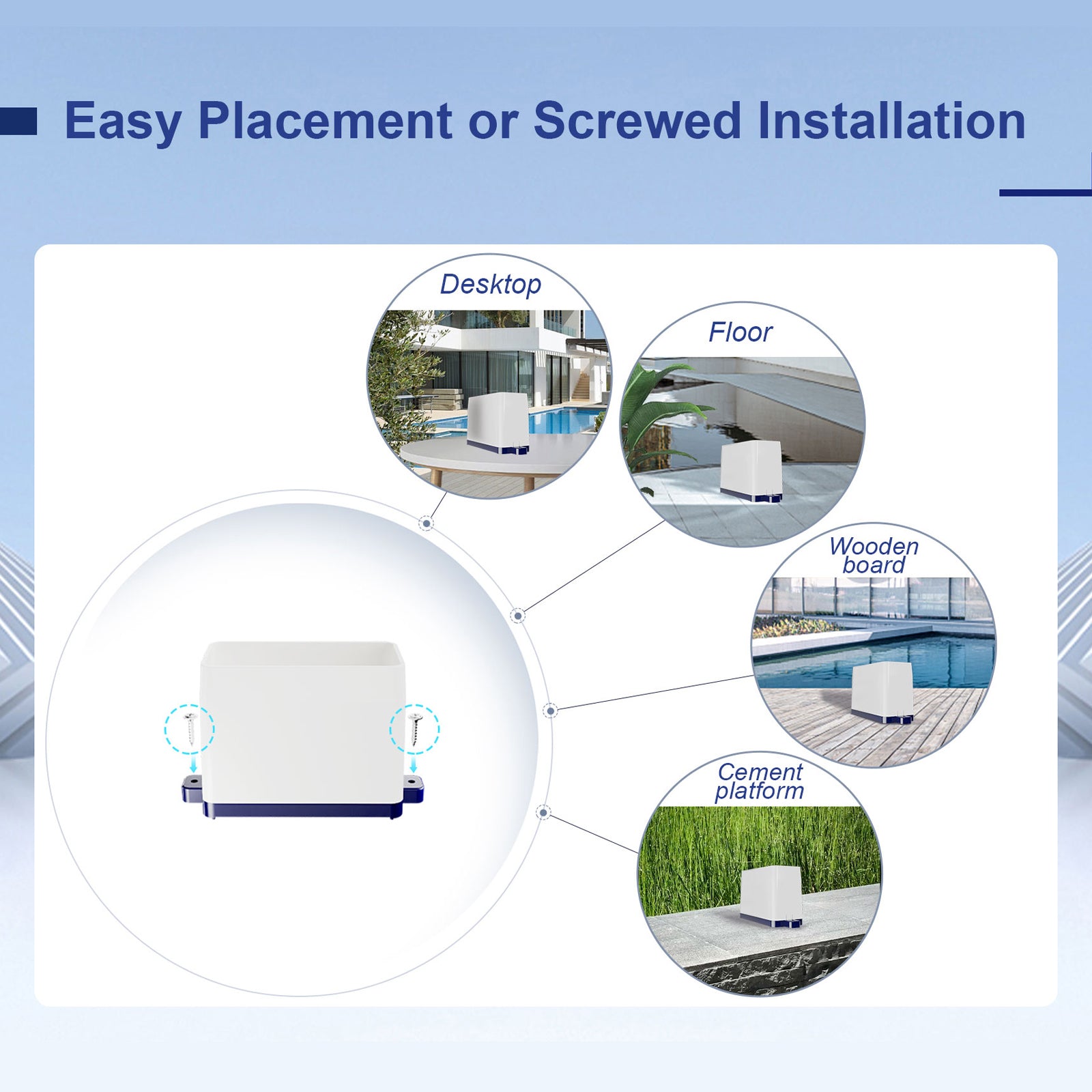 Easy Placement or Screwed Installation

Desktop

Floor

Wooden board

Cement platform